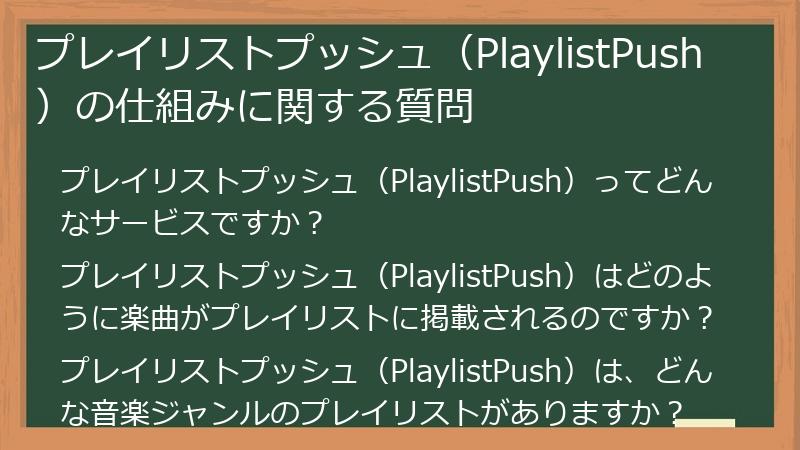 プレイリストプッシュ（PlaylistPush）の仕組みに関する質問

プレイリストプッシュ（PlaylistPush）ってどんなサービスですか？

プレイリストプッシュ（PlaylistPush）はどのように楽曲がプレイリストに掲載されるのですか？

プレイリストプッシュ（PlaylistPush）は、どんな音楽ジャンルのプレイリストがありますか？